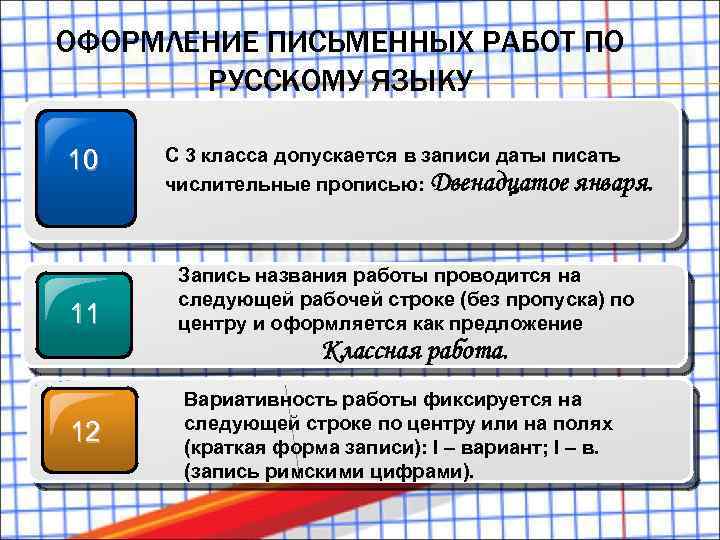 ОФОРМЛЕНИЕ ПИСЬМЕННЫХ РАБОТ ПО РУССКОМУ ЯЗЫКУ

10

С 3 класса допускается в записи даты писать числительные прописью: Двенадцатое января.

11

Запись названия работы проводится на следующей рабочей строке (без пропуска) по центру и оформляется как предложение Классная работа.

12

Вариативность работы фиксируется на следующей строке по центру или на полях (краткая форма записи): I – вариант; I – в. (запись римскими цифрами).